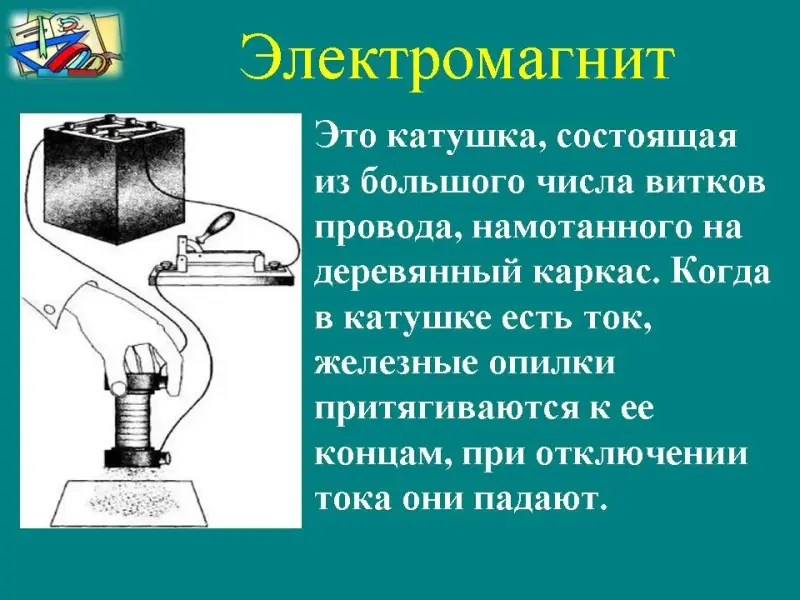 Электромагнит

Это катушка, состоящая из большого числа витков провода, намотанного на деревянный каркас. Когда в катушке есть ток, железные опилки притягиваются к ее концам, при отключении тока они падают.